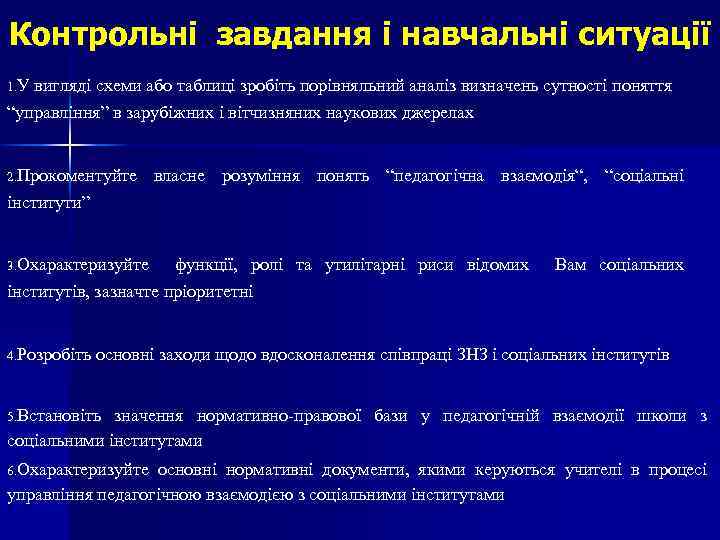 Контрольні завдання і навчальні ситуації

1.У вигляді схеми або таблиці зробіть порівняльний аналіз визначень сутності поняття “управління” в зарубіжних і вітчизняних наукових джерелах

2.Прокоментуйте власне розуміння понять “педагогічна взаємодія“, “соціальні інститути”

3.Охарактеризуйте функції, ролі та утилітарні риси відомих Вам соціальних інститутів, зазначте пріоритетні

4.Розробіть основні заходи щодо вдосконалення співпраці ЗНЗ і соціальних інститутів

5.Встановіть значення нормативно-правової бази у педагогічній взаємодії школи з соціальними інститутами

6.Охарактеризуйте основні нормативні документи, якими керуються учителі в процесі управління педагогічною взаємодією з соціальними інститутами